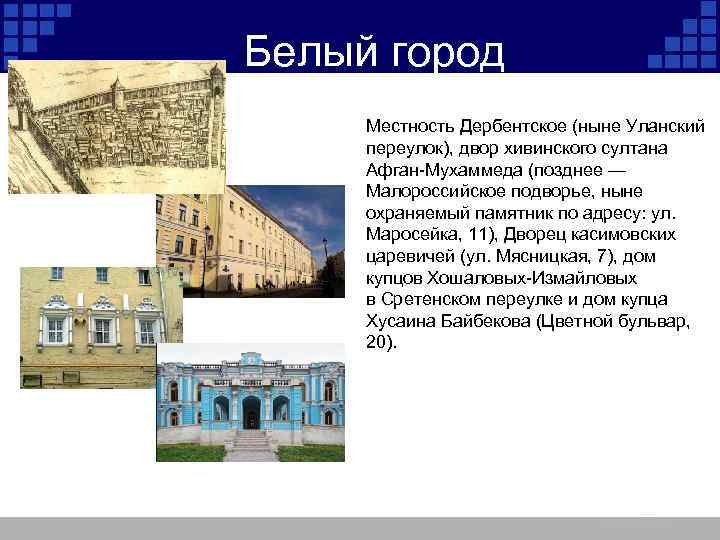 Белый город

Местность Дербентское (ныне Уланский переулок), двор хивинского султана Афган-Мухаммеда (позднее — Малороссийское подворье, ныне охраняемый памятник по адресу: ул. Маросейка, 11), Дворец касимовских царевичей (ул. Мясницкая, 7), дом купцов Хошаловых-Измайловых в Сретенском переулке и дом купца Хусаина Байбекова (Цветной бульвар, 20).